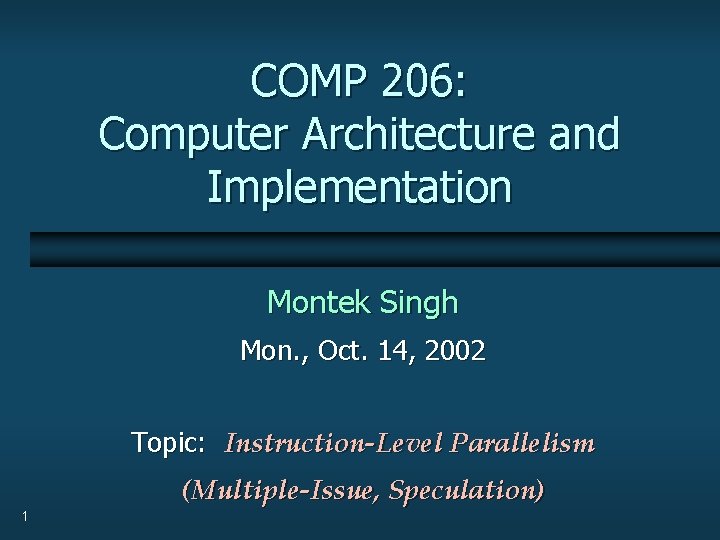 COMP 206:
Computer Architecture and Implementation

Montek Singh

Mon., Oct. 14, 2002

Topic: Instruction-Level Parallelism
(Multiple-Issue, Speculation)

1